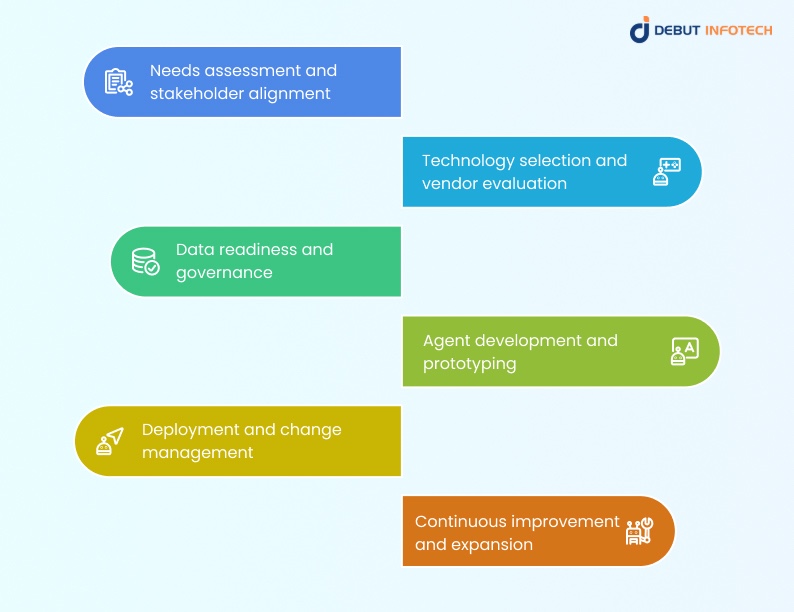 DEBUT INFOTECH

Needs assessment and stakeholder alignment

Technology selection and vendor evaluation

Data readiness and governance

Agent development and prototyping

Deployment and change management

Continuous improvement and expansion